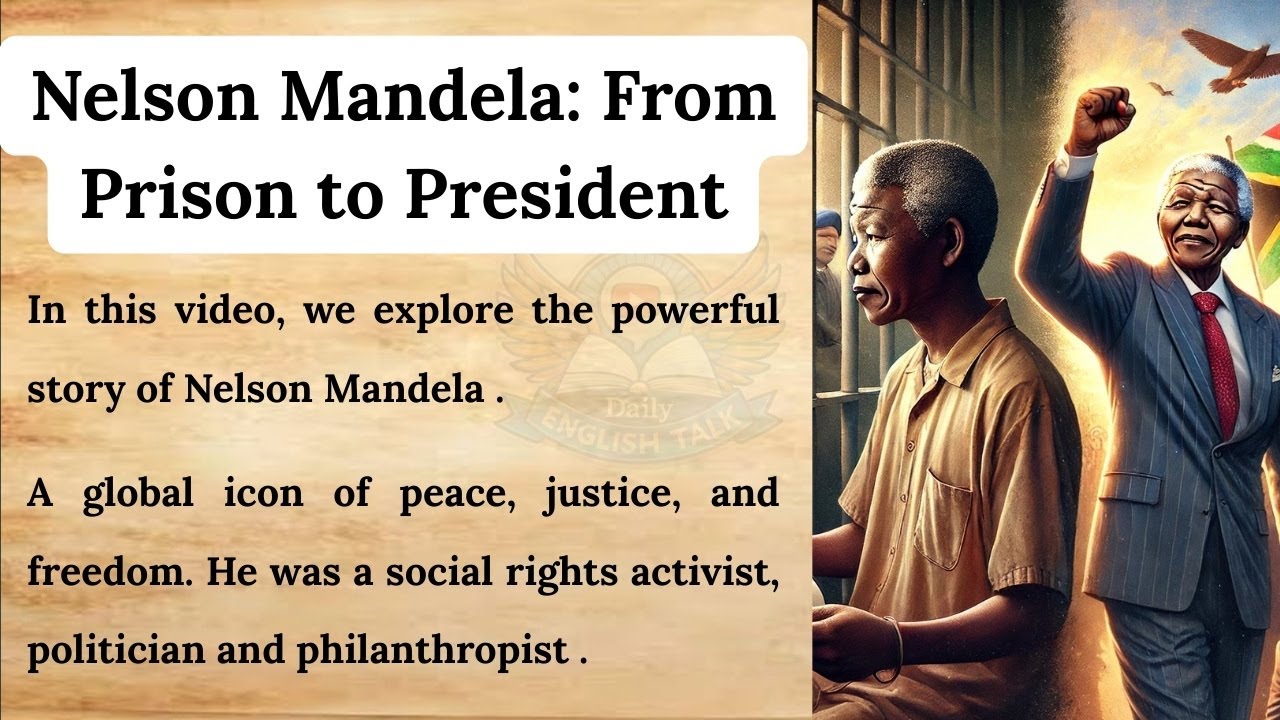 Nelson Mandela: From Prison to President

In this video, we explore the powerful story of Nelson Mandela .

A global icon of peace, justice, and freedom. He was a social rights activist, politician and philanthropist .

Daily ENGLISH TALK